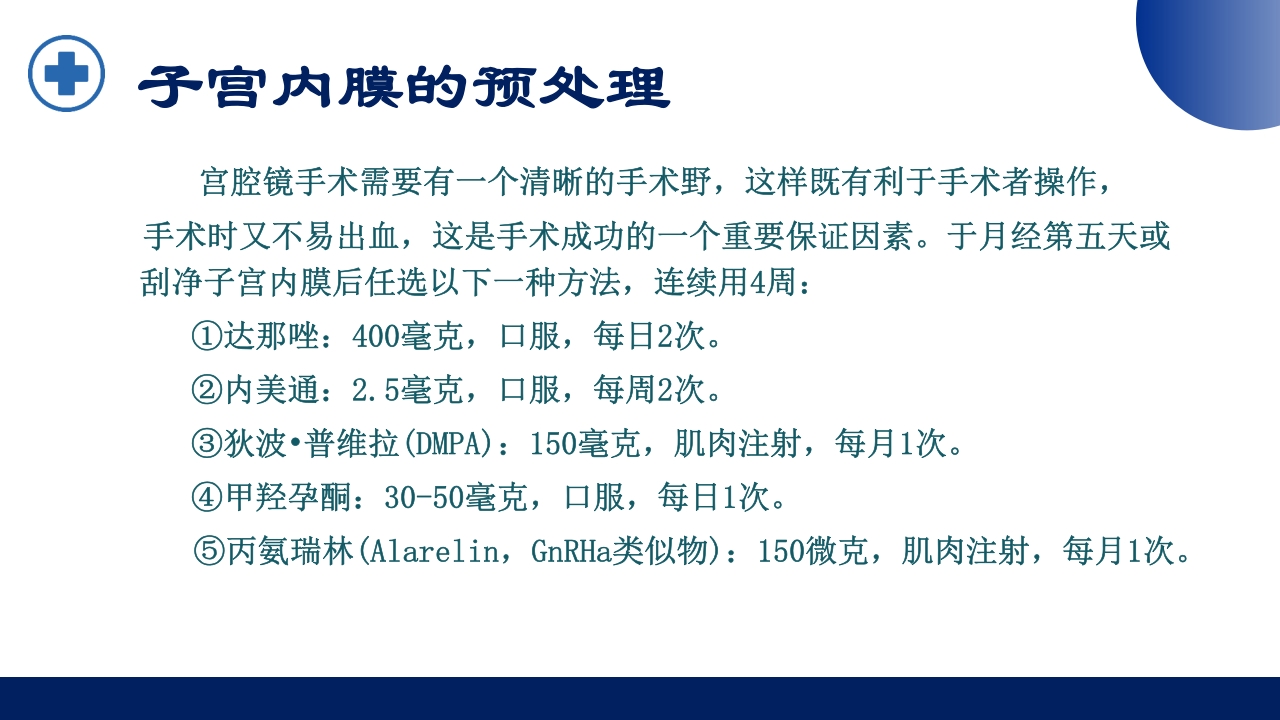 子宫内膜的预处理

宫腔镜手术需要有一个清晰的手术野，这样既有利于手术者操作，手术时又不易出血，这是手术成功的一个重要保证因素。于月经第五天或刮净子宫内膜后任选以下一种方法，连续用4周：

①达那唑：400毫克，口服，每日2次。

②内美通：2.5毫克，口服，每周2次。

③狄波•普维拉(DMPA)：150毫克，肌肉注射，每月1次。

④甲羟孕酮：30-50毫克，口服，每日1次。

⑤丙氨瑞林(Alarelin，GnRHa类似物)：150微克，肌肉注射，每月1次。